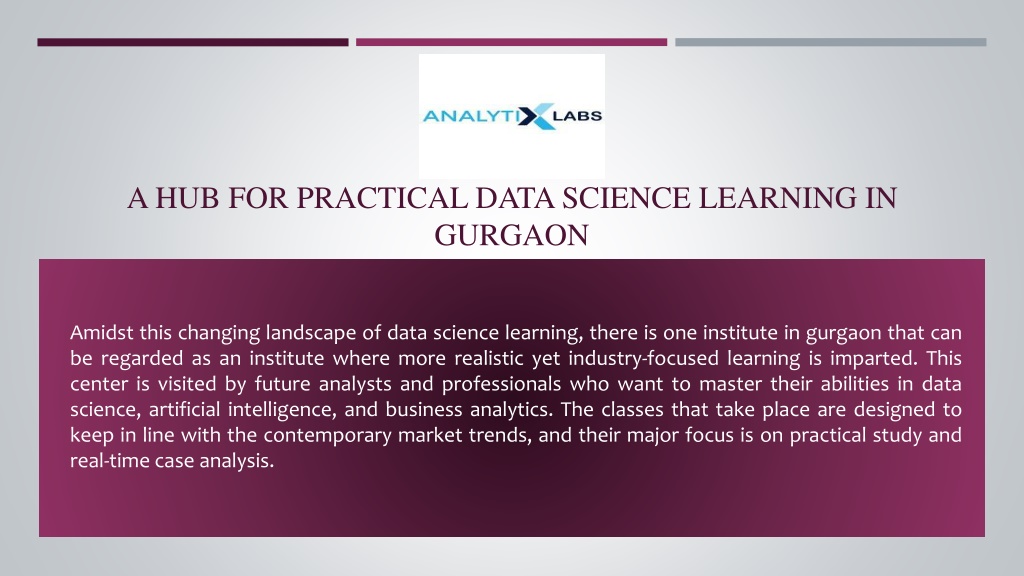 ANALYTIX LABS

A HUB FOR PRACTICAL DATA SCIENCE LEARNING IN GURGAON

Amidst this changing landscape of data science learning, there is one institute in gurgaon that can be regarded as an institute where more realistic yet industry-focused learning is imparted. This center is visited by future analysts and professionals who want to master their abilities in data science, artificial intelligence, and business analytics. The classes that take place are designed to keep in line with the contemporary market trends, and their major focus is on practical study and real-time case analysis.